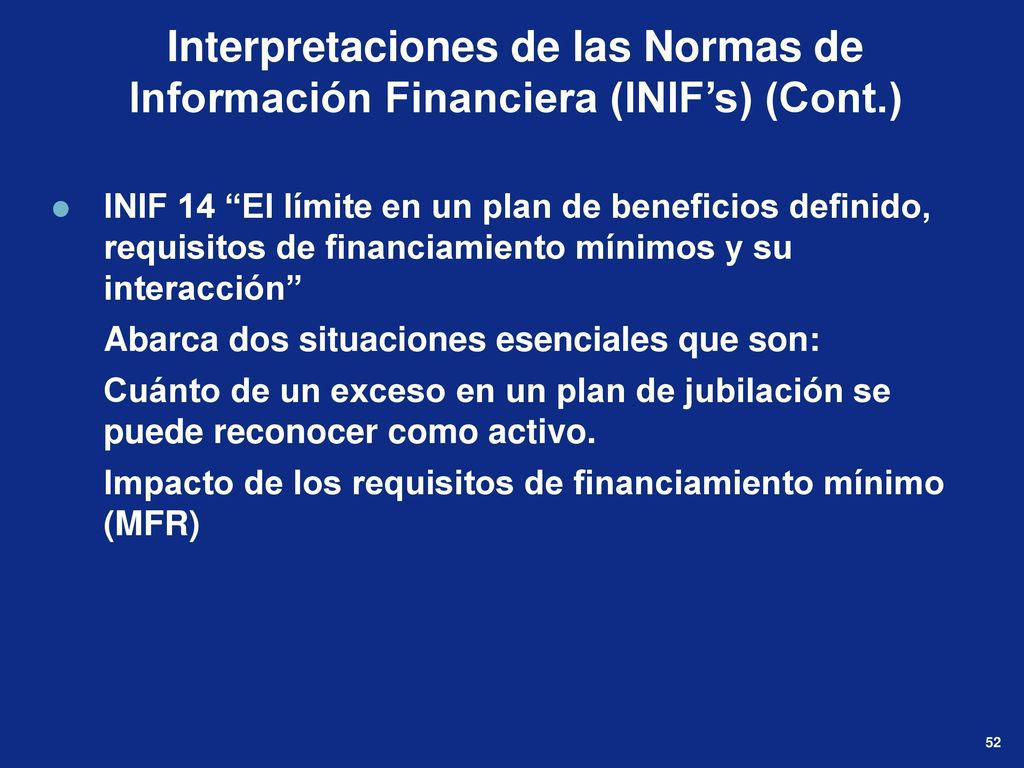 Interpretaciones de las Normas de Información Financiera (INIF’s) (Cont.)

INIF 14 “El límite en un plan de beneficios definido, requisitos de financiamiento mínimos y su interacción”

Abarca dos situaciones esenciales que son:

Cuánto de un exceso en un plan de jubilación se puede reconocer como activo.

Impacto de los requisitos de financiamiento mínimo (MFR)

52